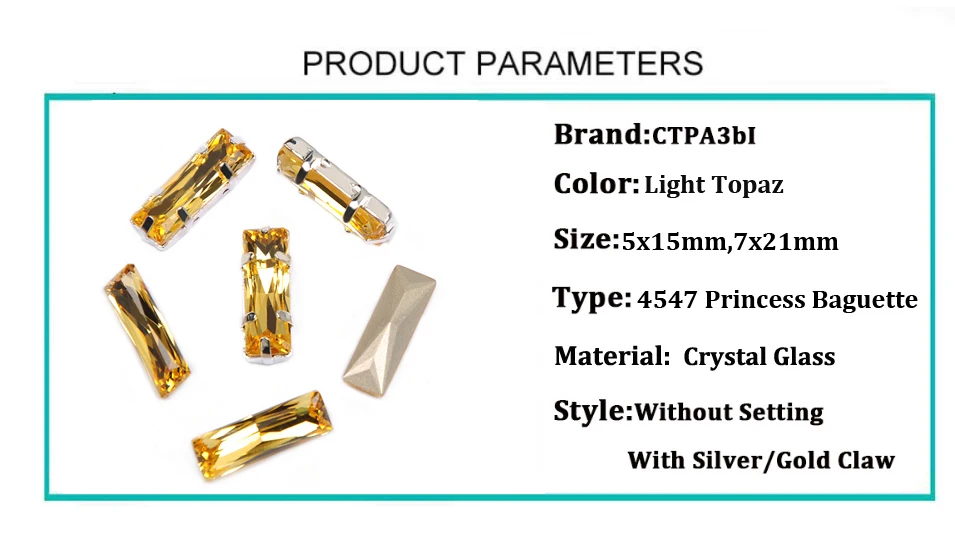 PRODUCT PARAMETERS

Brand:CTPA3bI

Color: Light Topaz

Size:5x15mm,7x21mm

Type: 4547 Princess Baguette

Material: Crystal Glass

Style:Without Setting

With Silver/Gold Claw